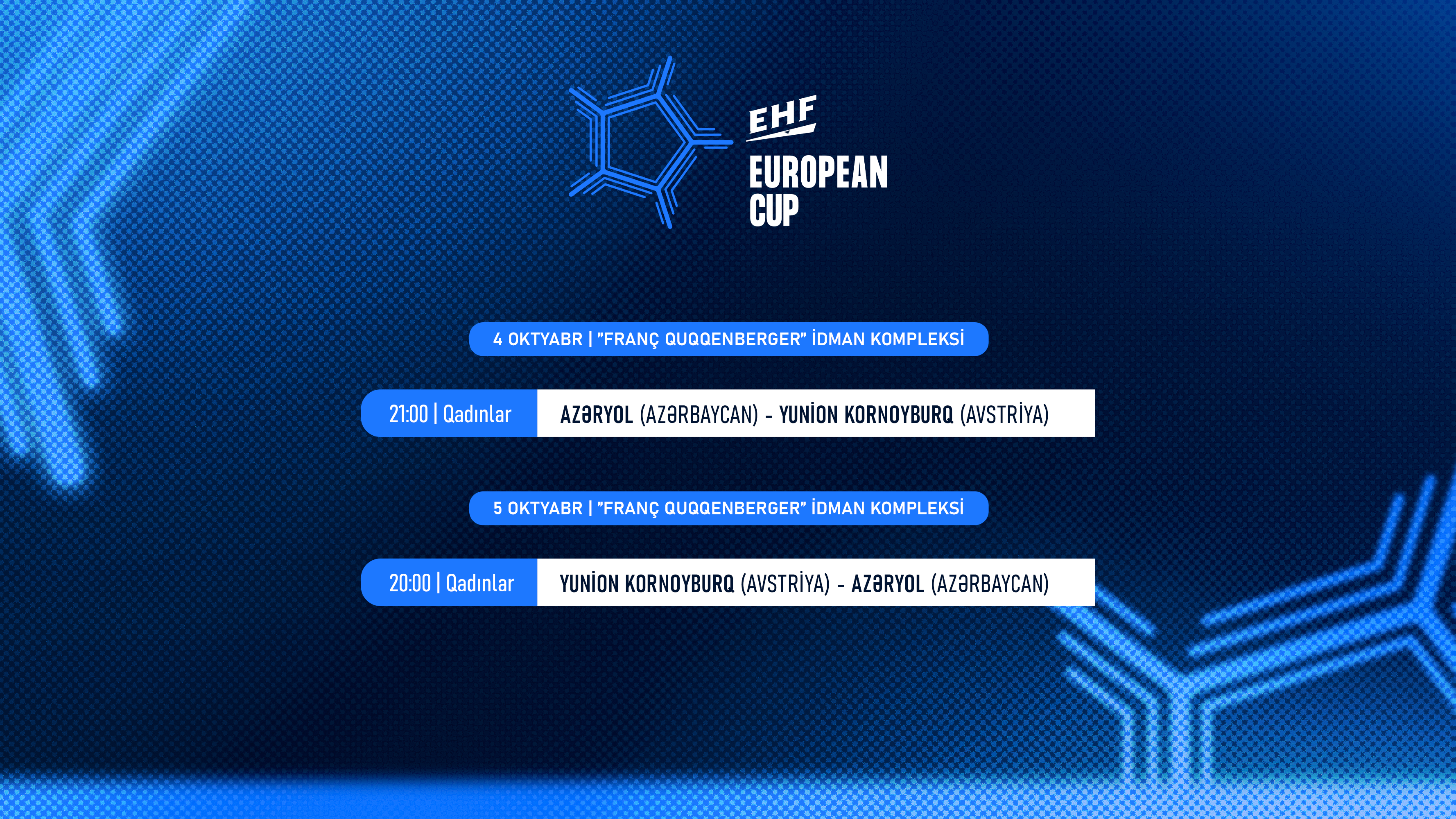 EHF
EUROPEAN CUP

4 OKTYABR | "FRANÇ QUQQENBERGER" İDMAN KOMPLEKSİ

21:00 | Qadınlar
AZƏRYOL (AZƏRBAYCAN) - YUNİON KORNOYBURQ (AVSTRİYA)

5 OKTYABR | "FRANÇ QUQQENBERGER" İDMAN KOMPLEKSİ

20:00 | Qadınlar
YUNİON KORNOYBURQ (AVSTRİYA) - AZƏRYOL (AZƏRBAYCAN)